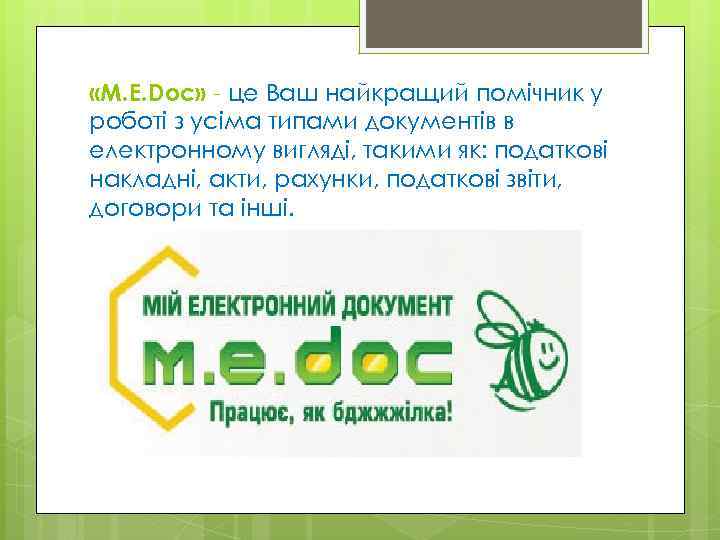 «M.E.Doc» - це Ваш найкращий помічник у роботі з усіма типами документів в електронному вигляді, такими як: податкові накладні, акти, рахунки, податкові звіти, договори та інші.

МІЙ ЕЛЕКТРОННИЙ ДОКУМЕНТ
m.e.doc
Працює, як бджжжілка!